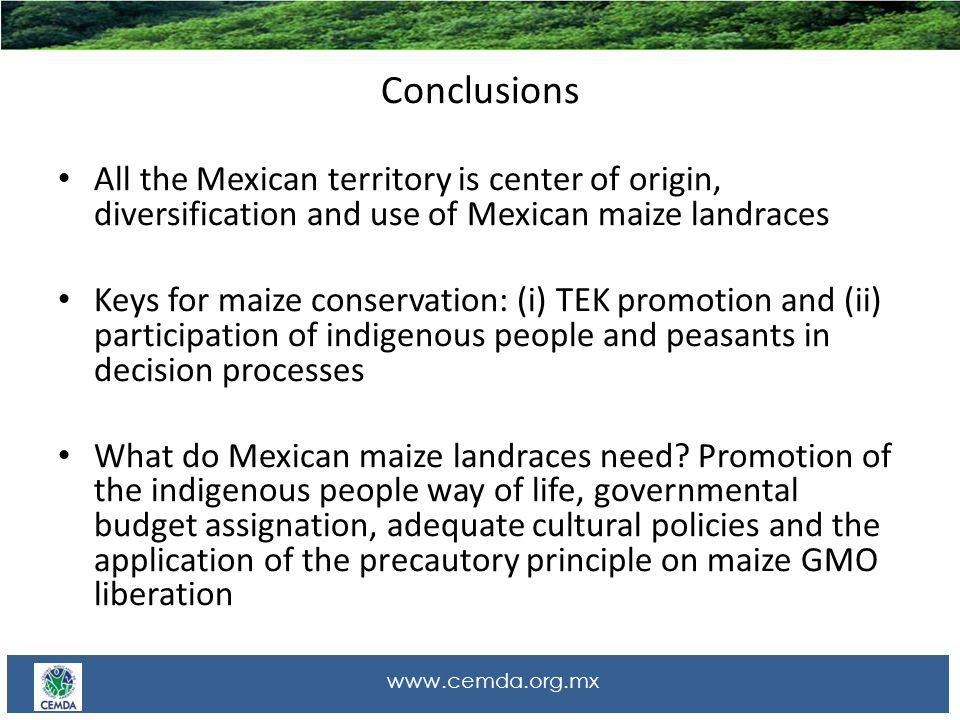 Conclusions

• All the Mexican territory is center of origin, diversification and use of Mexican maize landraces

• Keys for maize conservation: (i) TEK promotion and (ii) participation of indigenous people and peasants in decision processes

• What do Mexican maize landraces need? Promotion of the indigenous people way of life, governmental budget assignation, adequate cultural policies and the application of the precautory principle on maize GMO liberation

CEMDA

www.cemda.org.mx